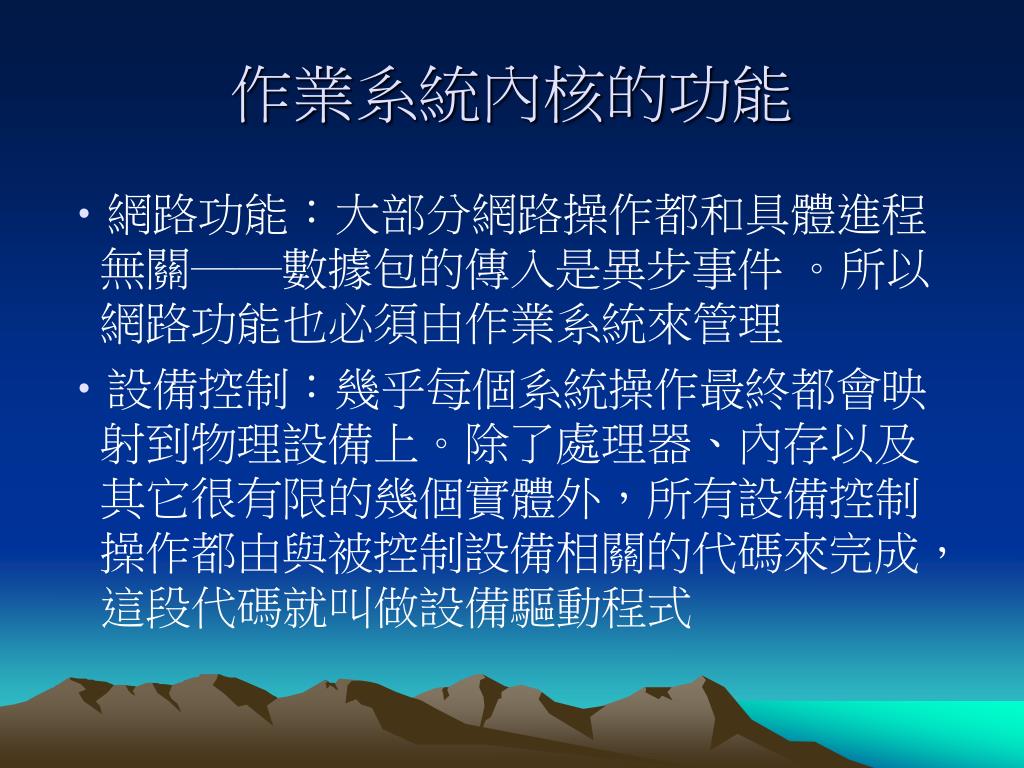 作業系統內核的功能

• 網路功能：大部分網路操作都和具體進程無關——數據包的傳入是異步事件 。所以網路功能也必須由作業系統來管理

• 設備控制：幾乎每個系統操作最終都會映射到物理設備上。除了處理器、內存以及其它很有限的幾個實體外，所有設備控制操作都由與被控制設備相關的代碼來完成，這段代碼就叫做設備驅動程式